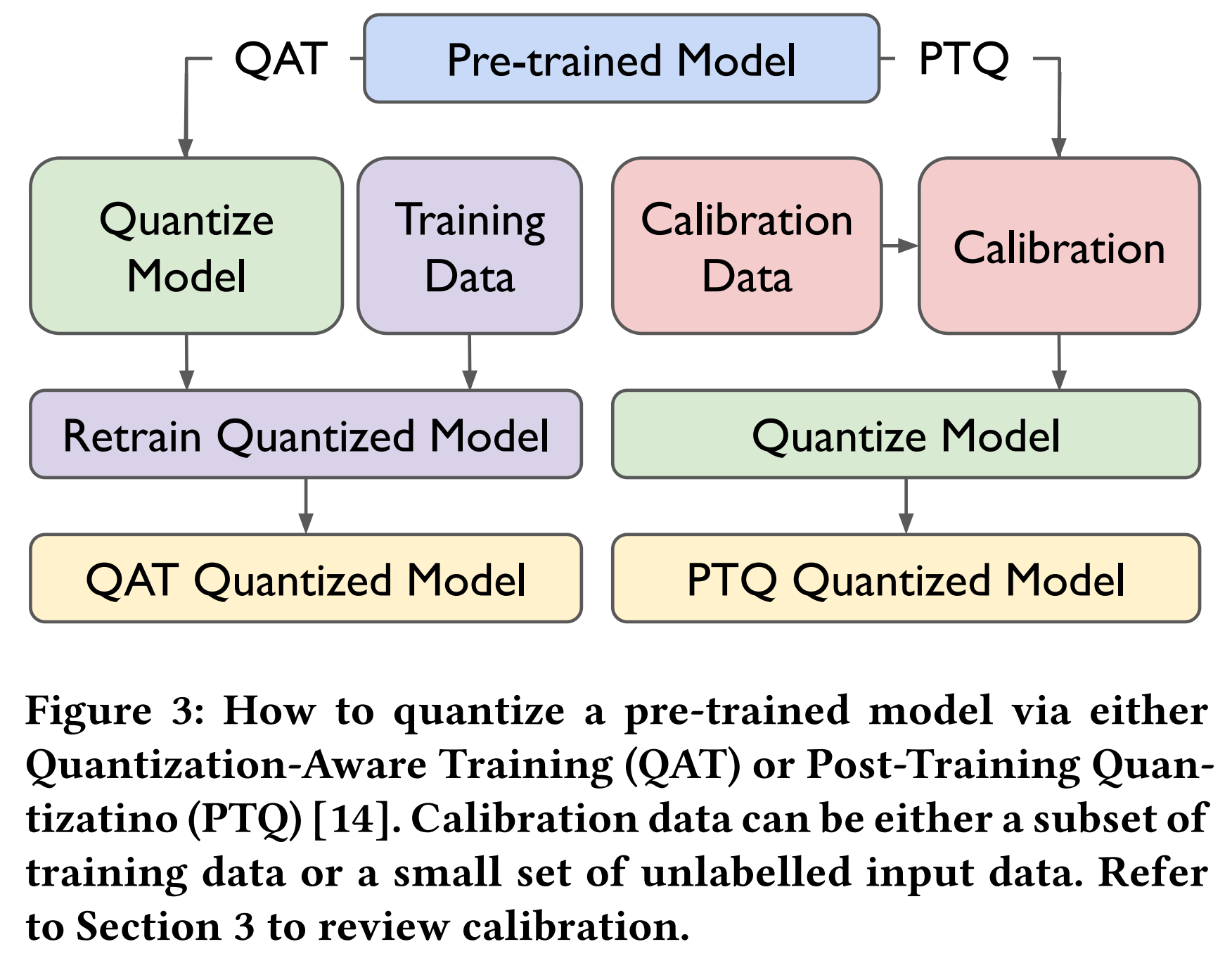 QAT

Pre-trained Model

PTQ

Quantize Model

Training Data

Calibration Data

Calibration

Retrain Quantized Model

Quantize Model

QAT Quantized Model

PTQ Quantized Model

Figure 3: How to quantize a pre-trained model via either Quantization-Aware Training (QAT) or Post-Training Quantizatino (PTQ) [14]. Calibration data can be either a subset of training data or a small set of unlabelled input data. Refer to Section 3 to review calibration.